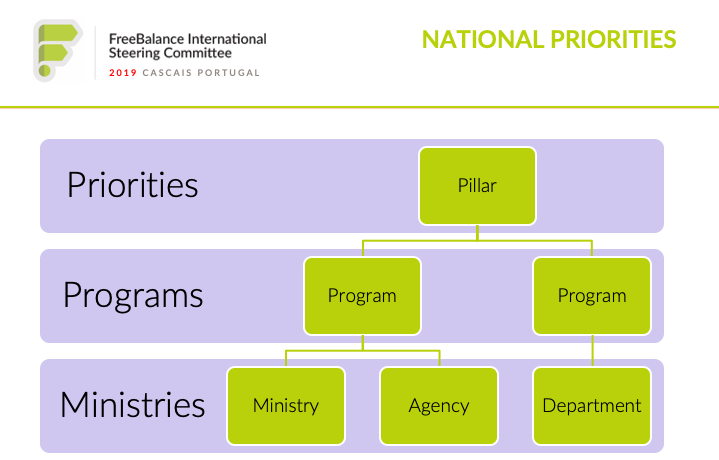 FreeBalance International Steering Committee
2019 CASCAIS PORTUGAL

NATIONAL PRIORITIES

Priorities
Pillar

Programs
Program
Program

Ministries
Ministry
Agency
Department